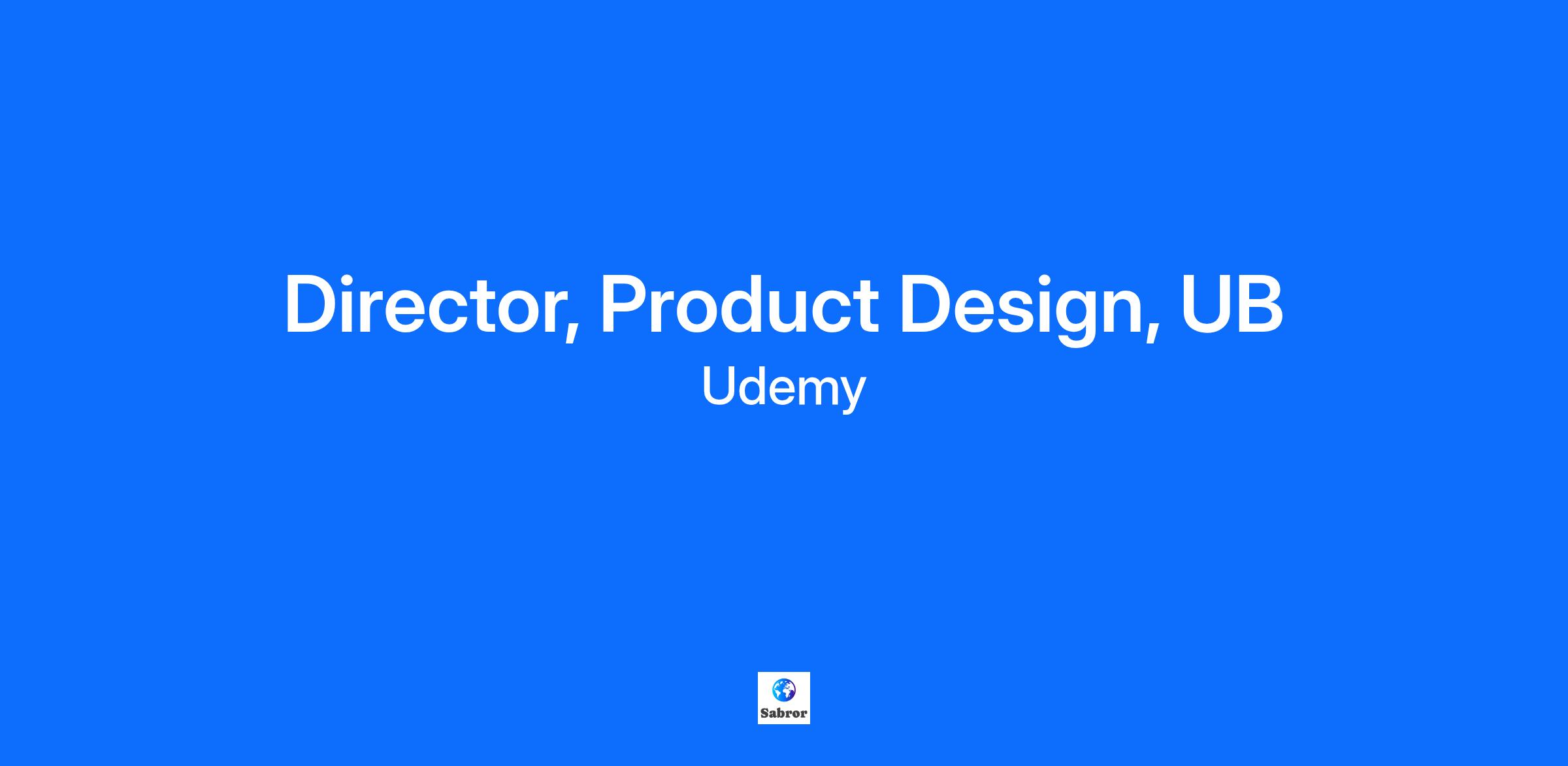 Director, Product Design, UB

Udemy

Sabror